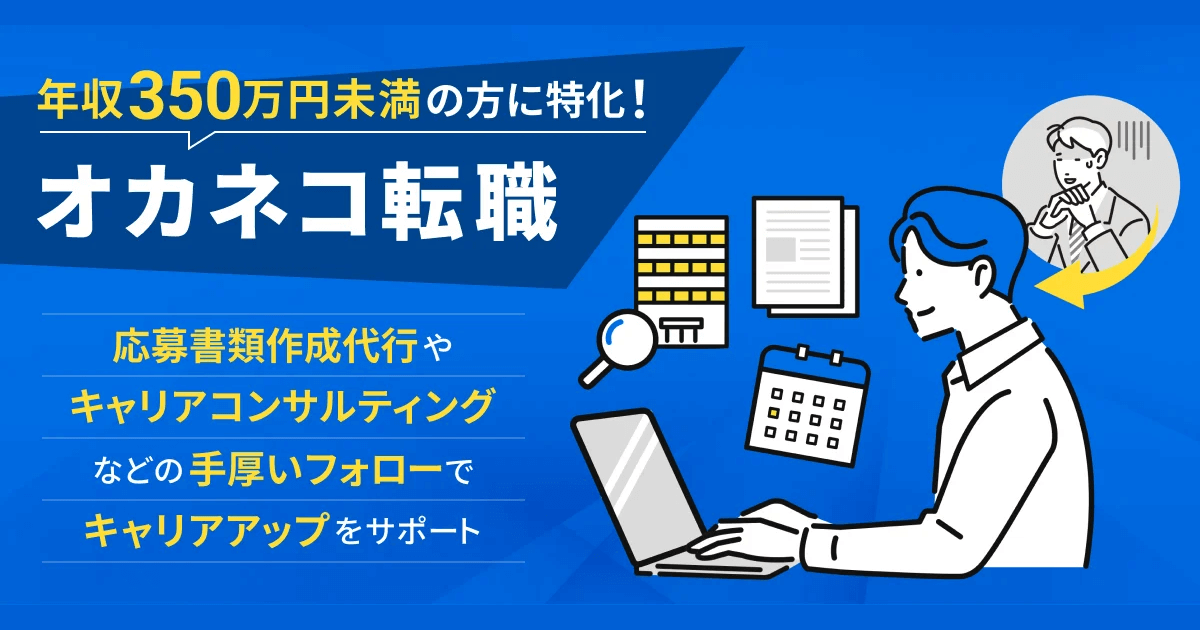 年収350万円未満の方に特化！

オカネコ転職

応募書類作成代行や
キャリアコンサルティング
などの手厚いフォローで
キャリアアップをサポート